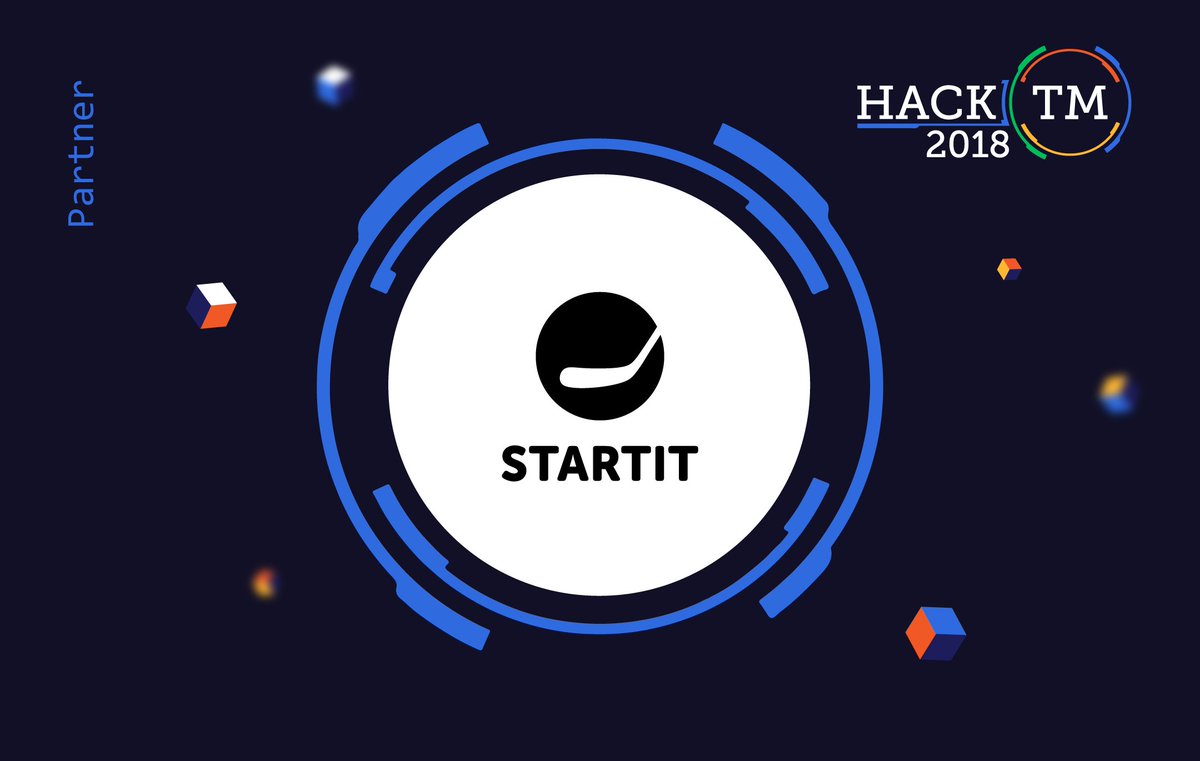 Partner

HACK TM
2018

STARTIT